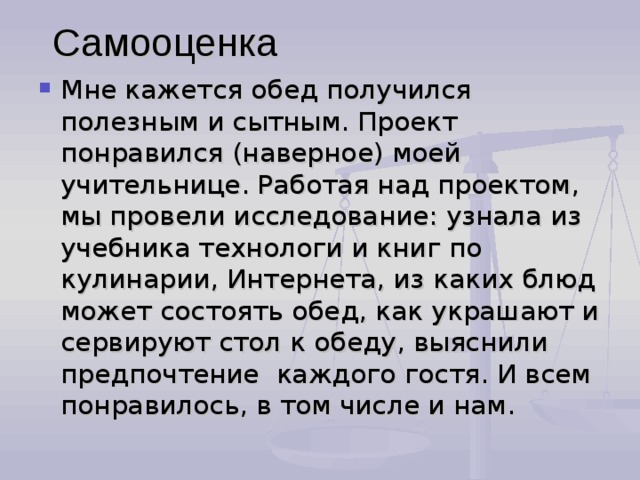 Самооценка

Мне кажется обед получился полезным и сытным. Проект понравился (наверное) моей учительнице. Работая над проектом, мы провели исследование: узнала из учебника технологи и книг по кулинарии, Интернета, из каких блюд может состоять обед, как украшают и сервируют стол к обеду, выяснили предпочтение каждого гостя. И всем понравилось, в том числе и нам.